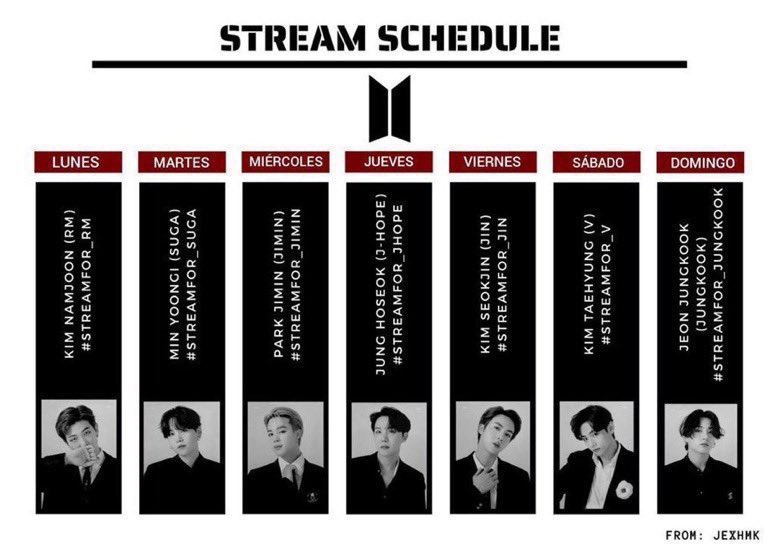 STREAM SCHEDULE

LUNES
KIM NAMJOON (RM)
#STREAMFOR_RM

MARTES
MIN YOONGI (SUGA)
#STREAMFOR_SUGA

MIÉRCOLES
PARK JIMIN (JIMIN)
#STREAMFOR_JIMIN

JUEVES
JUNG HOSEOK (J-HOPE)
#STREAMFOR_JHOPE

VIERNES
KIM SEOKJIN (JIN)
#STREAMFOR_JIN

SÁBADO
KIM TAEHYUNG (V)
#STREAMFOR_V

DOMINGO
JEON JUNGKOOK (JUNGKOOK)
#STREAMFOR_JUNGKOOK

FROM: JEXHMK